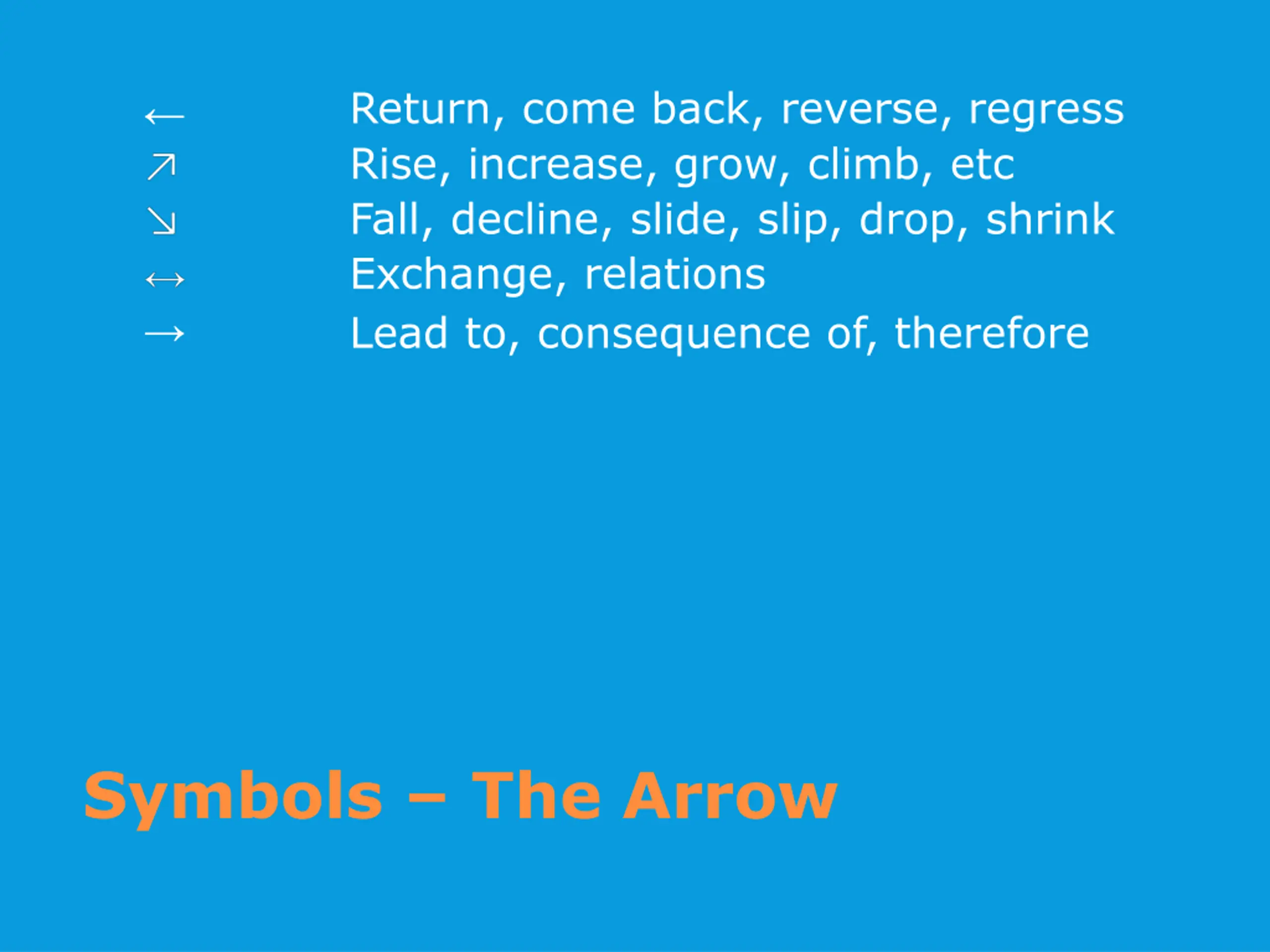 ← Return, come back, reverse, regress
↗ Rise, increase, grow, climb, etc
↘ Fall, decline, slide, slip, drop, shrink
↔ Exchange, relations
→ Lead to, consequence of, therefore

Symbols – The Arrow